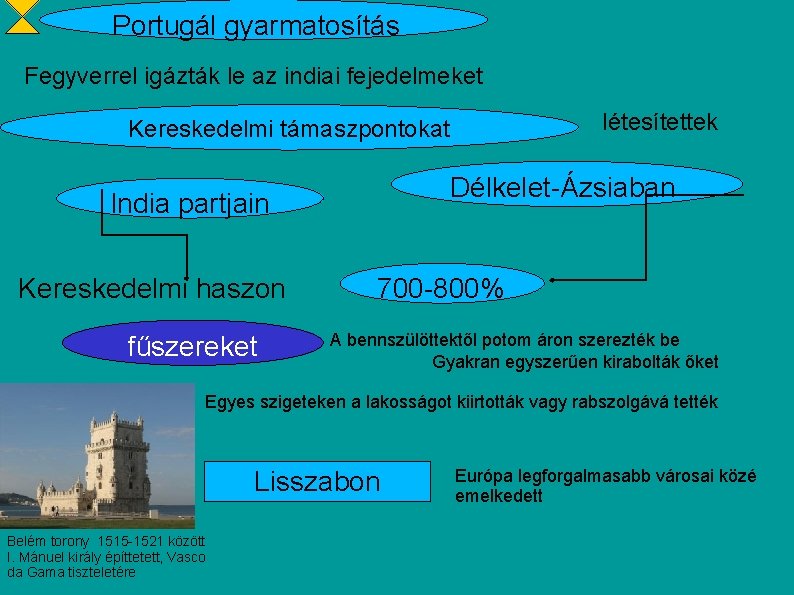 Portugál gyarmatosítás

Fegyverrel igázták le az indiai fejedelmeket

Kereskedelmi támaszpontokat

létesítettek

India partjain

Délkelet-Ázsiaban

Kereskedelmi haszon

700-800%

fűszereket

A bennszülöttektől potom áron szerezték be

Gyakran egyszerűen kirabolták őket

Egyes szigeteken a lakosságot kiirtották vagy rabszolgává tették

Lisszabon

Európa legforgalmasabb városai közé emelkedett

Belém torony 1515-1521 között I. Mánuel király építtetett, Vasco da Gama tiszteletére